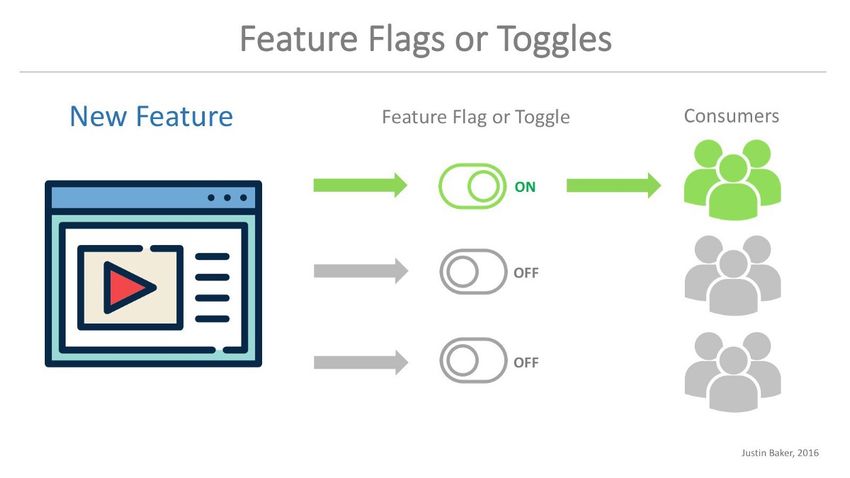 Feature Flags or Toggles

New Feature

Feature Flag or Toggle

Consumers

ON

OFF

OFF

Justin Baker, 2016